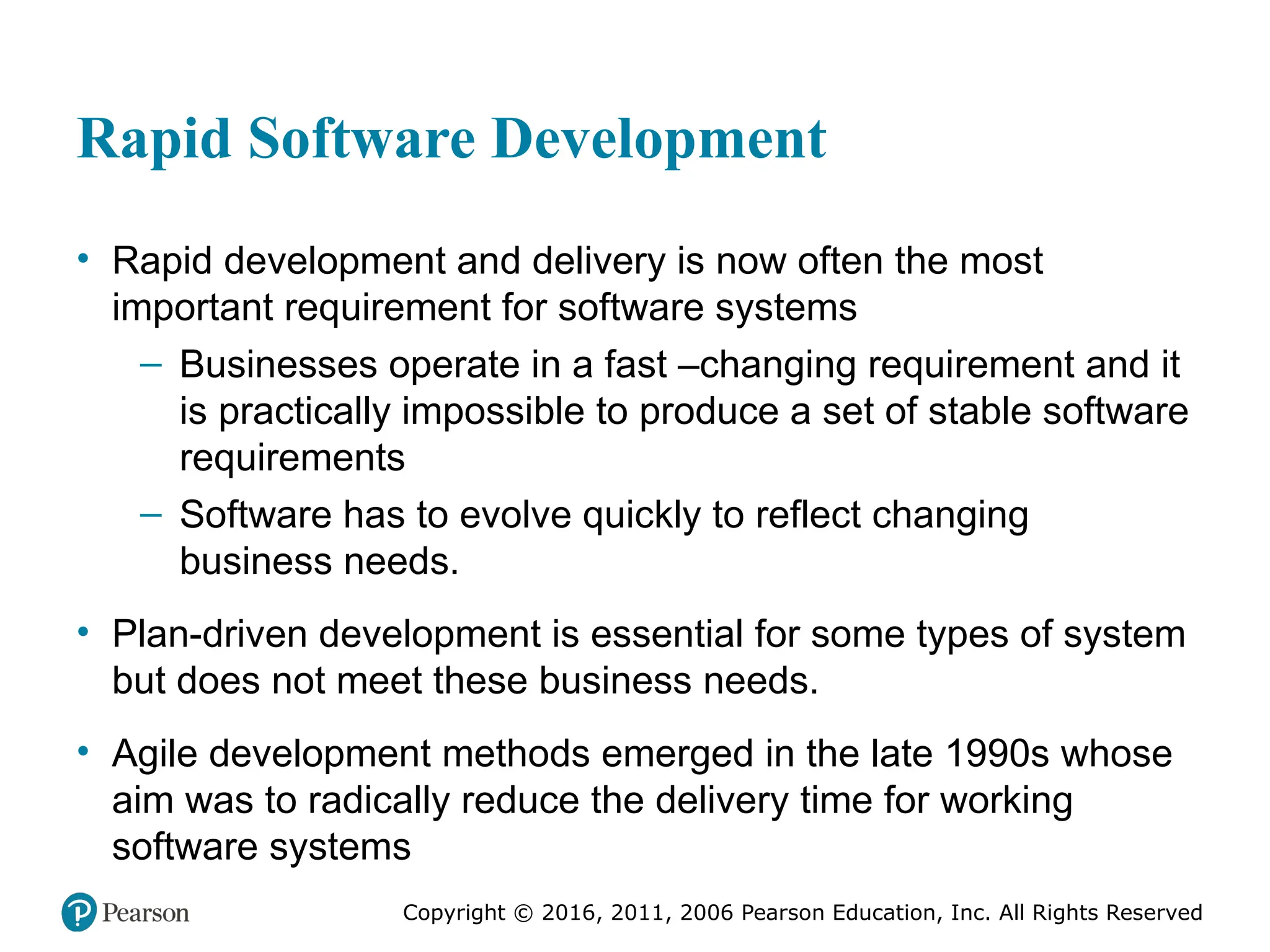 Rapid Software Development

• Rapid development and delivery is now often the most important requirement for software systems

– Businesses operate in a fast –changing requirement and it is practically impossible to produce a set of stable software requirements

– Software has to evolve quickly to reflect changing business needs.

• Plan-driven development is essential for some types of system but does not meet these business needs.

• Agile development methods emerged in the late 1990s whose aim was to radically reduce the delivery time for working software systems

Pearson

Copyright © 2016, 2011, 2006 Pearson Education, Inc. All Rights Reserved